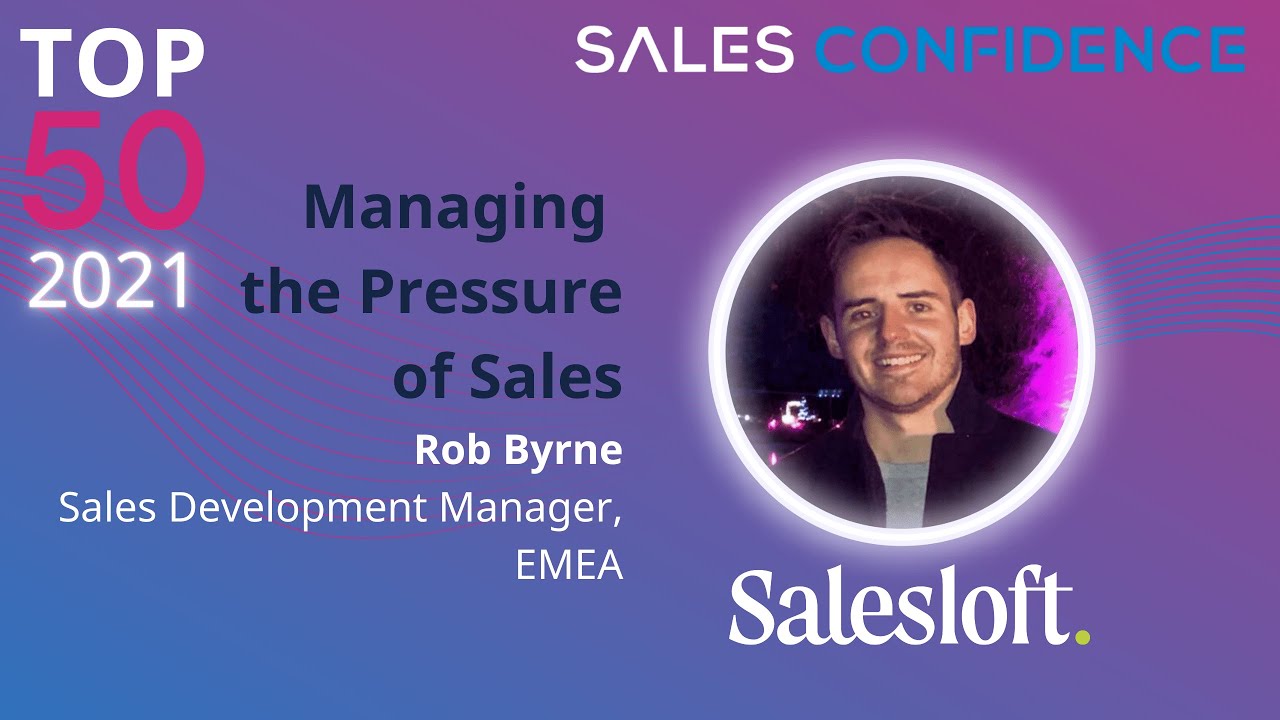 TOP 50 2021

SALES CONFIDENCE

Managing the Pressure of Sales

Rob Byrne

Sales Development Manager, EMEA

Salesloft.